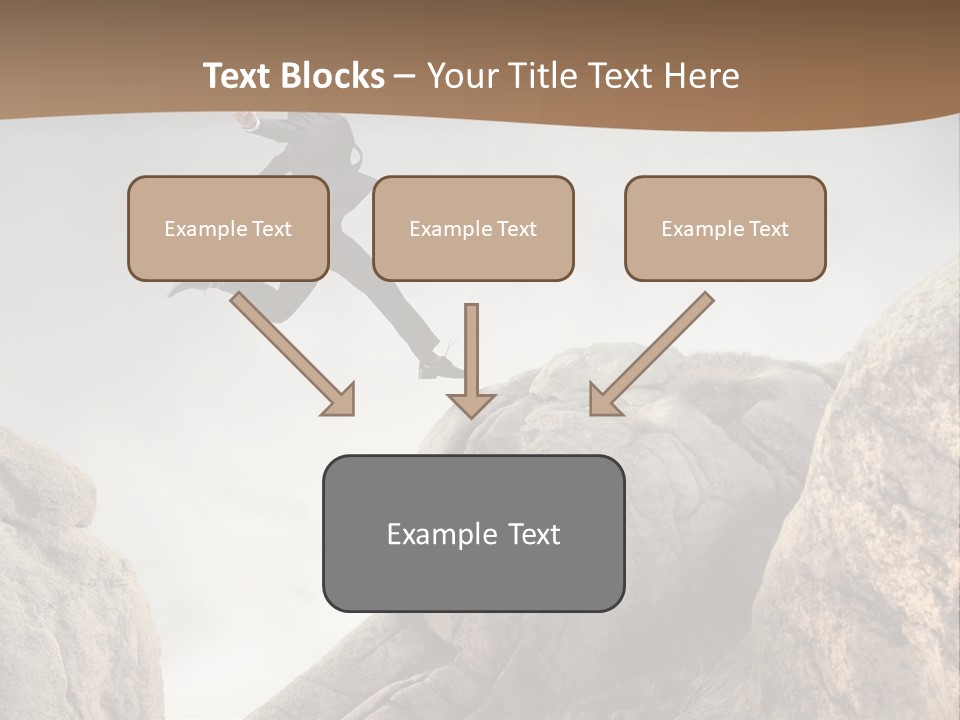 Text Blocks – Your Title Text Here

Example Text

Example Text

Example Text

Example Text